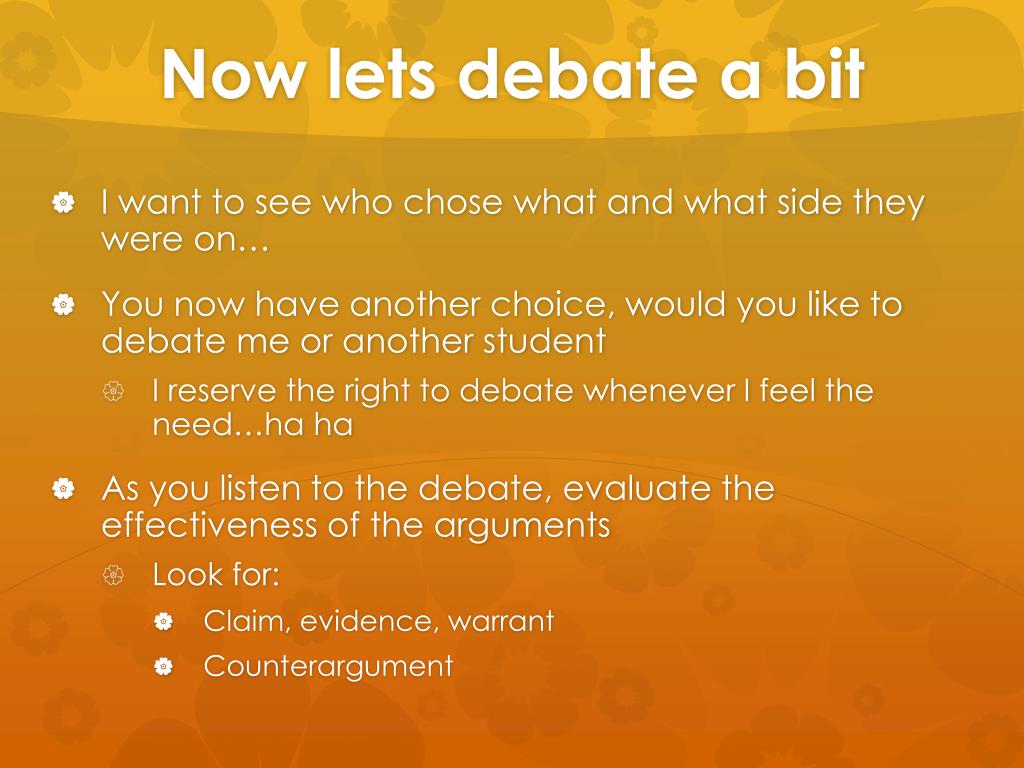 Now lets debate a bit

I want to see who chose what and what side they were on…

You now have another choice, would you like to debate me or another student

I reserve the right to debate whenever I feel the need…ha ha

As you listen to the debate, evaluate the effectiveness of the arguments

Look for:

Claim, evidence, warrant

Counterargument